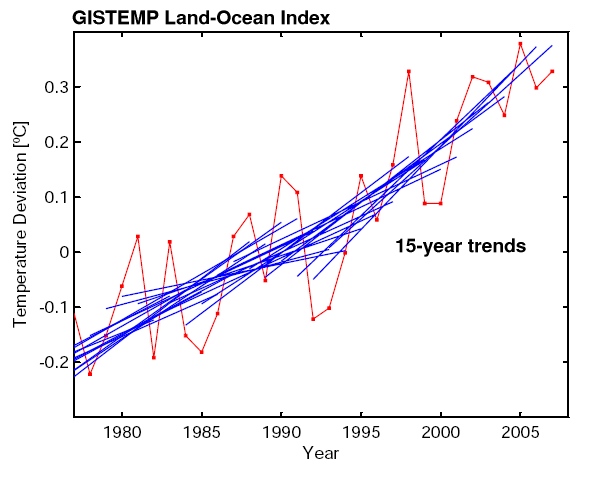 GISTEMP Land-Ocean Index

Temperature Deviation [ºC]

0.3
0.2
0.1
0
-0.1
-0.2

15-year trends

1980
1985
1990
1995
2000
2005

Year